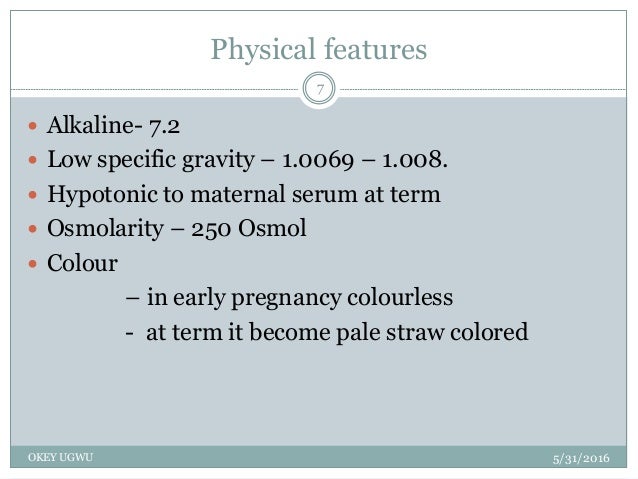 Physical features

7

- Alkaline- 7.2
- Low specific gravity – 1.0069 – 1.008.
- Hypotonic to maternal serum at term
- Osmolarity – 250 Osmol
- Colour
  – in early pregnancy colourless
  - at term it become pale straw colored

OKEY UGWU

5/31/2016